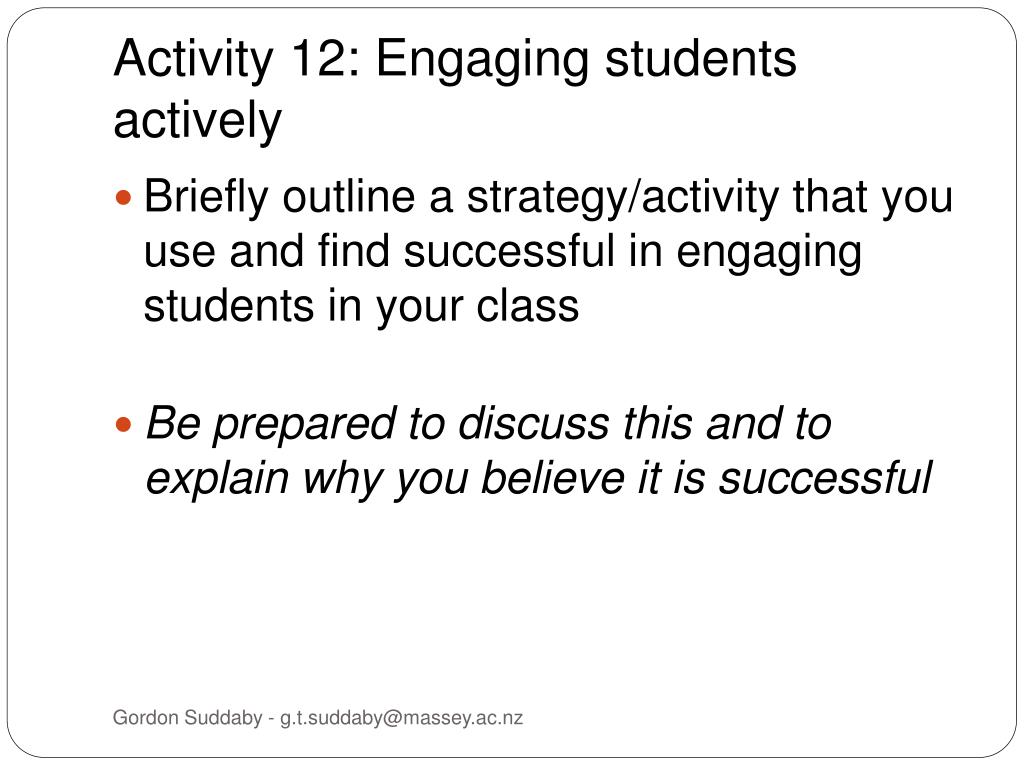 Activity 12: Engaging students actively

Briefly outline a strategy/activity that you use and find successful in engaging students in your class

Be prepared to discuss this and to explain why you believe it is successful

Gordon Suddaby - g.t.suddaby@massey.ac.nz